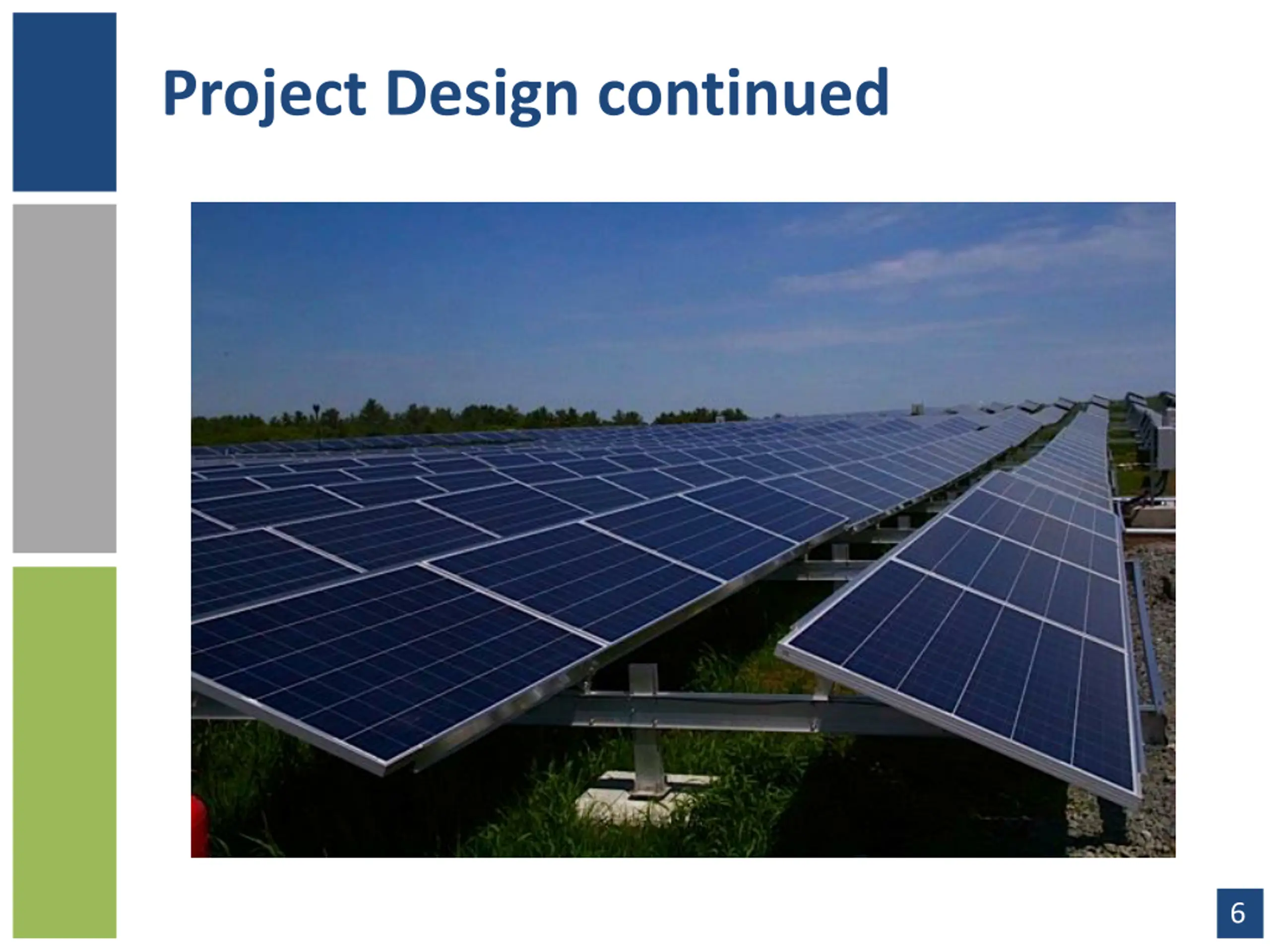 Project Design continued

6